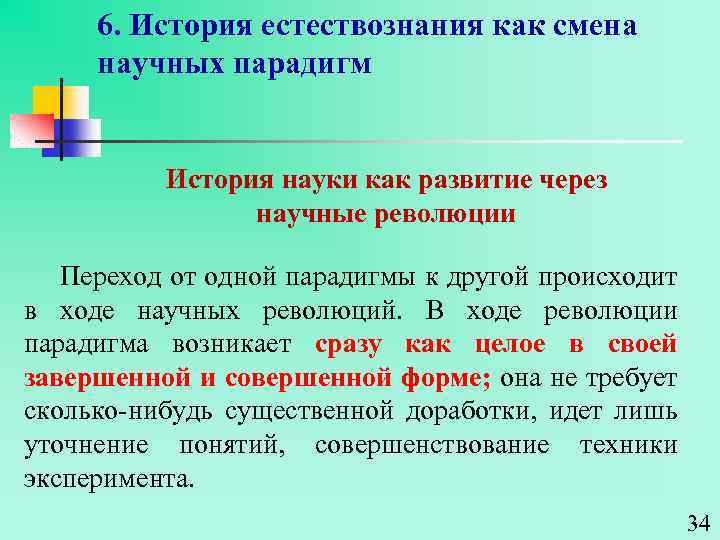 6. История естествознания как смена научных парадигм

История науки как развитие через научные революции

Переход от одной парадигмы к другой происходит в ходе научных революций. В ходе революции парадигма возникает сразу как целое в своей завершенной и совершенной форме; она не требует сколько-нибудь существенной доработки, идет лишь уточнение понятий, совершенствование техники эксперимента.

34